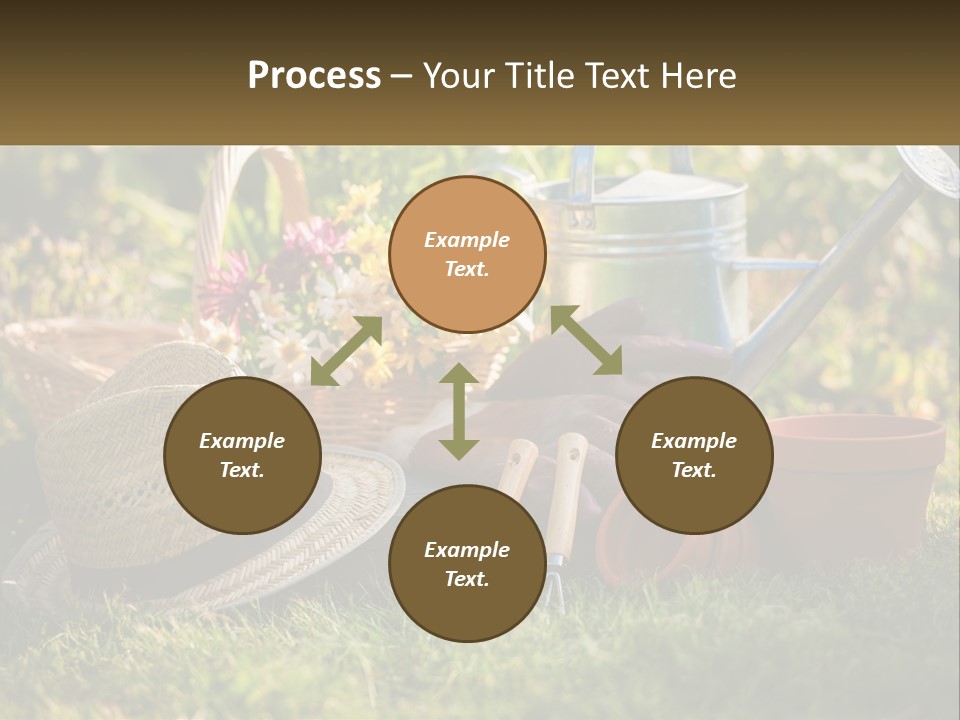 Process – Your Title Text Here

Example Text.

Example Text.

Example Text.

Example Text.